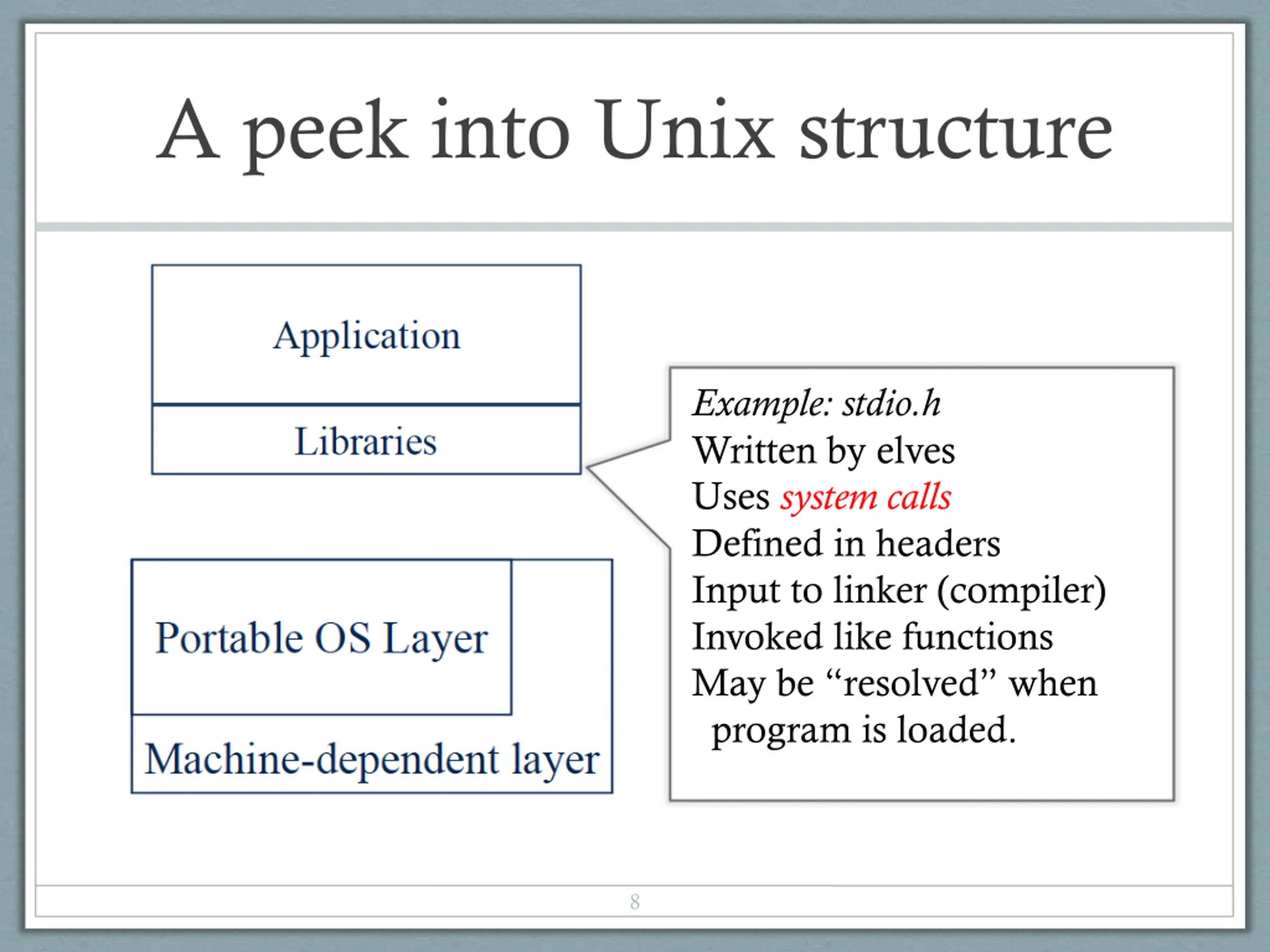 A peek into Unix structure

Application

Libraries

Portable OS Layer

Machine-dependent layer

Example: stdio.h
Written by elves
Uses system calls
Defined in headers
Input to linker (compiler)
Invoked like functions
May be “resolved” when program is loaded.

8